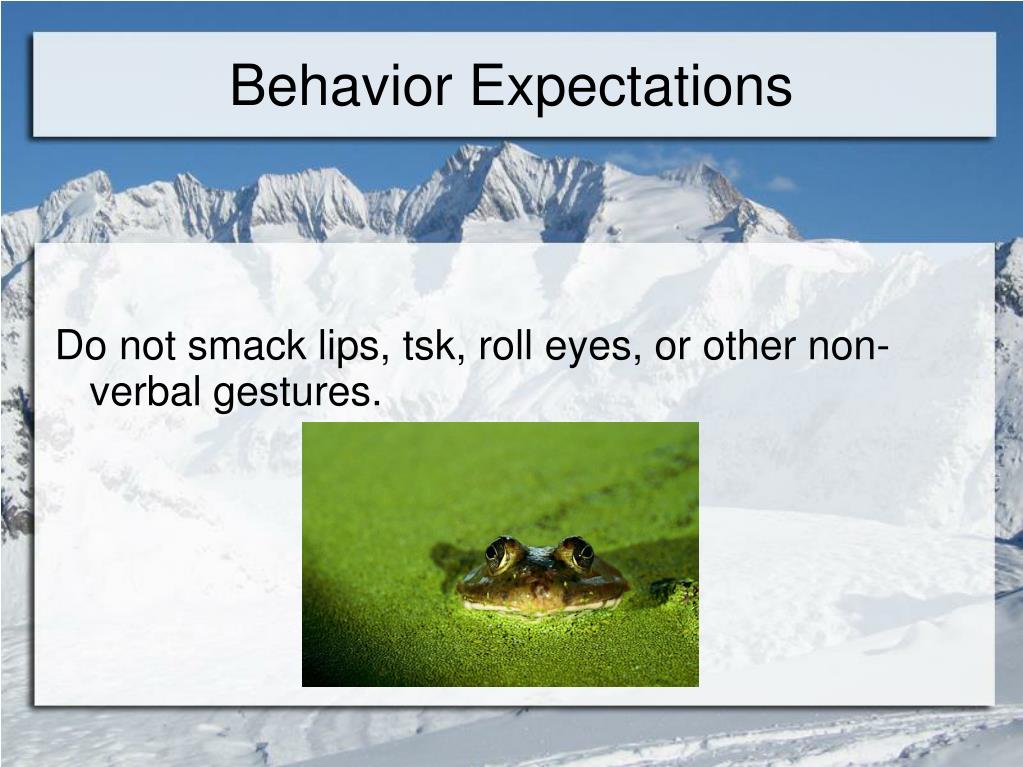 Behavior Expectations

Do not smack lips, tsk, roll eyes, or other non-verbal gestures.